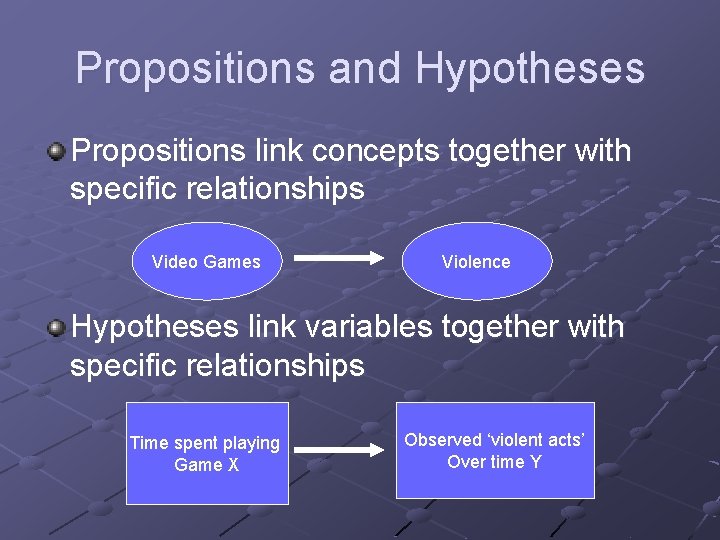 Propositions and Hypotheses

Propositions link concepts together with specific relationships

Video Games

Violence

Hypotheses link variables together with specific relationships

Time spent playing Game X

Observed ‘violent acts’ Over time Y